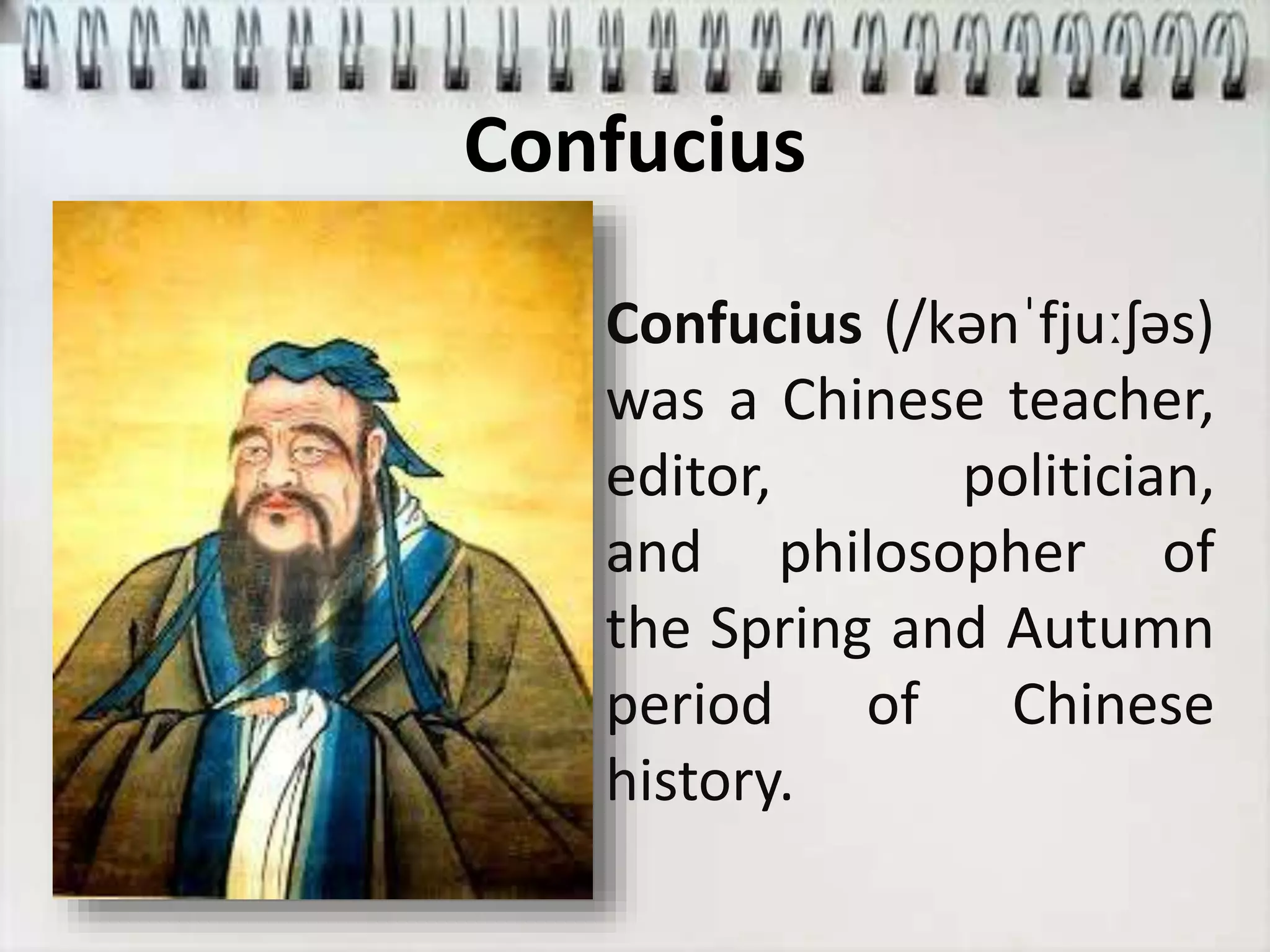 Confucius

Confucius (/kənˈfjuːʃəs) was a Chinese teacher, editor, politician, and philosopher of the Spring and Autumn period of Chinese history.